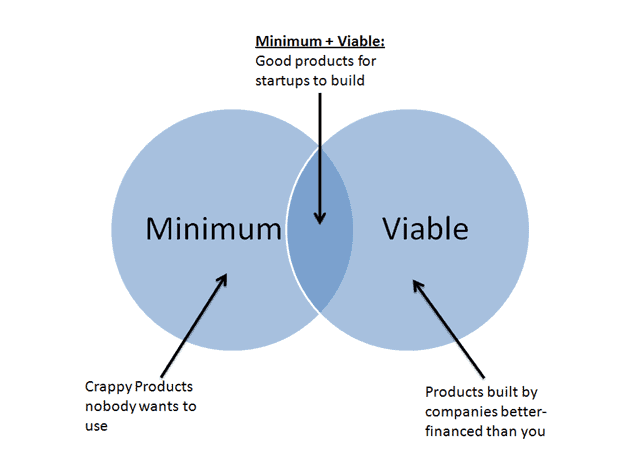 Minimum + Viable:
Good products for startups to build

Minimum

Viable

Crappy Products nobody wants to use

Products built by companies better-financed than you